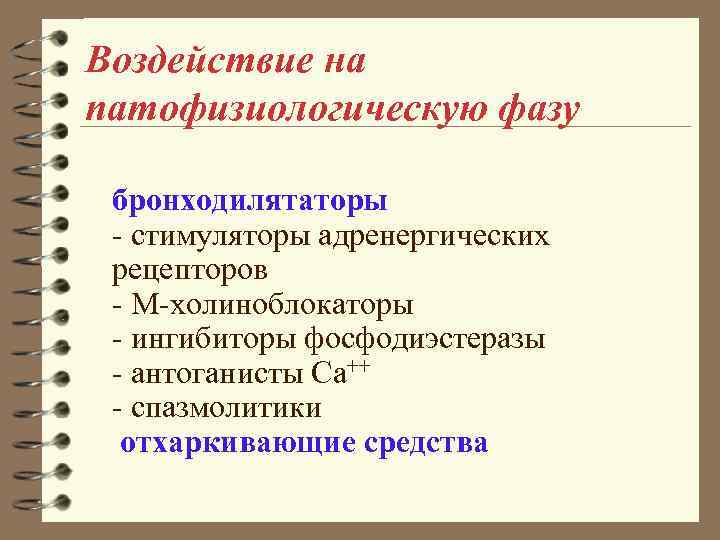 Воздействие на патофизиологическую фазу

бронходилятаторы
- стимуляторы адренергических рецепторов
- М-холиноблокаторы
- ингибиторы фосфодиэстеразы
- антоганисты $Ca^{++}$
- спазмолитики
отхаркивающие средства